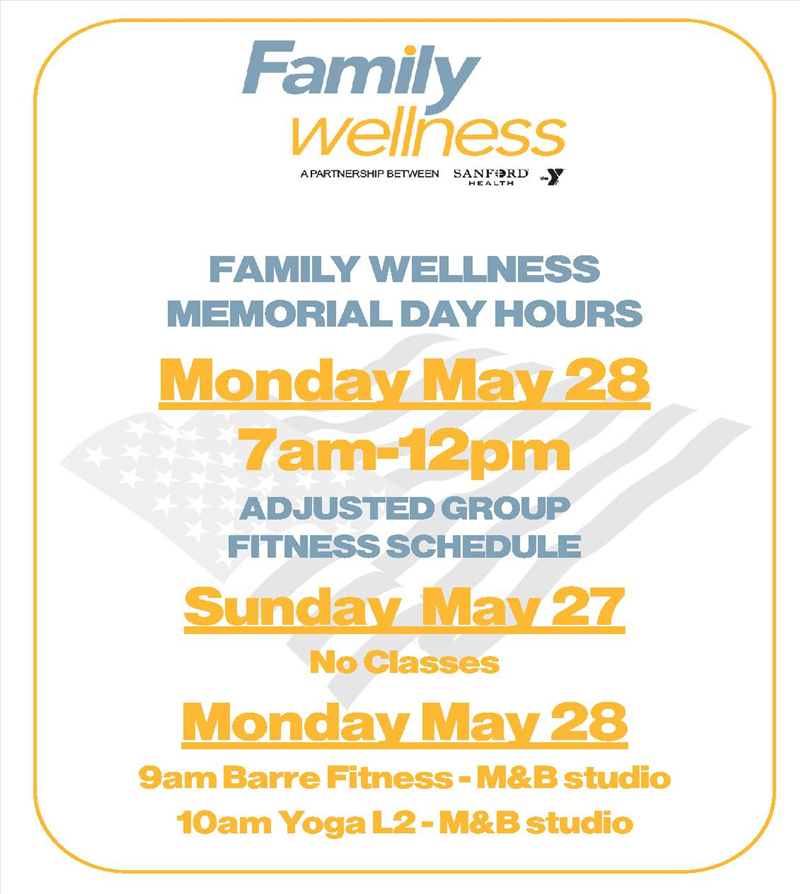 Family wellness

A PARTNERSHIP BETWEEN SANFORD HEALTH the Y

FAMILY WELLNESS MEMORIAL DAY HOURS

Monday May 28

7am-12pm

ADJUSTED GROUP FITNESS SCHEDULE

Sunday May 27

No Classes

Monday May 28

9am Barre Fitness - M&B studio

10am Yoga L2 - M&B studio